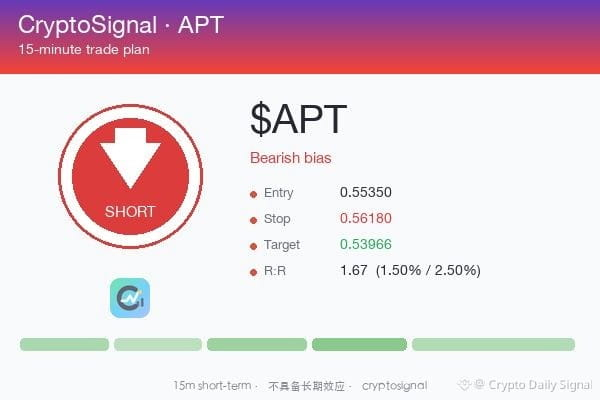 CryptoSignal · APT
15-minute trade plan

SHORT

$APT

Bearish bias

• Entry 0.55350
• Stop 0.56180
• Target 0.53966
• R:R 1.67 (1.50% / 2.50%)

15m short-term · 不具备长期效应 · cryptosignal

@ Crypto Daily Signal